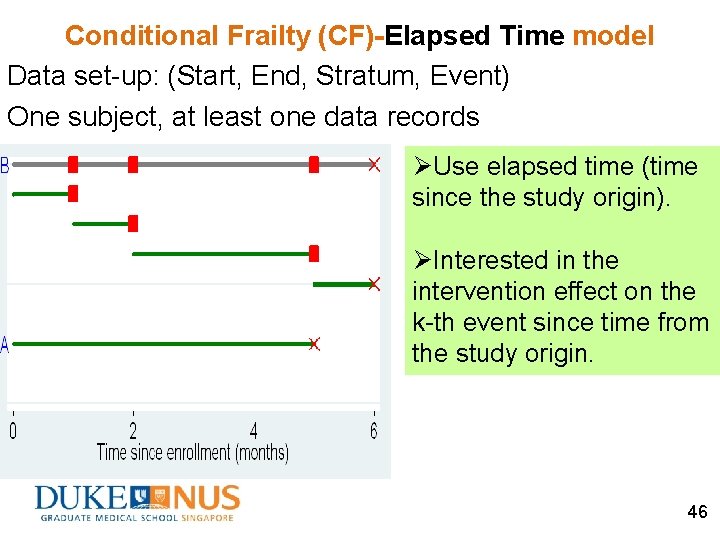 Conditional Frailty (CF)-Elapsed Time model

Data set-up: (Start, End, Stratum, Event)

One subject, at least one data records

B

A

0 2 4 6

Time since enrollment (months)

➢Use elapsed time (time since the study origin).

➢Interested in the intervention effect on the k-th event since time from the study origin.

DUKE NUS

GRADUATE MEDICAL SCHOOL SINGAPORE

46